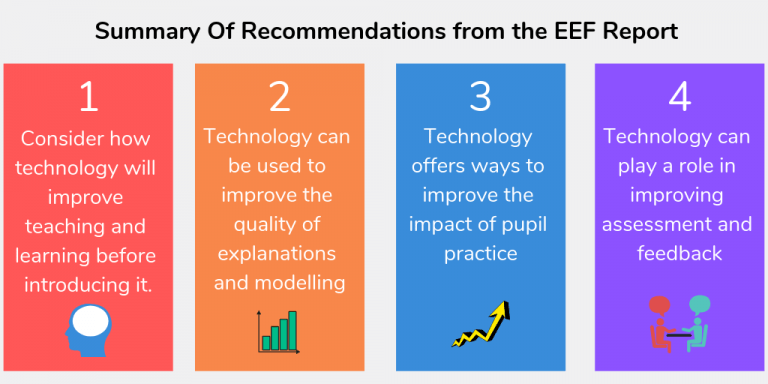 Summary Of Recommendations from the EEF Report

1
Consider how technology will improve teaching and learning before introducing it.

2
Technology can be used to improve the quality of explanations and modelling

3
Technology offers ways to improve the impact of pupil practice

4
Technology can play a role in improving assessment and feedback